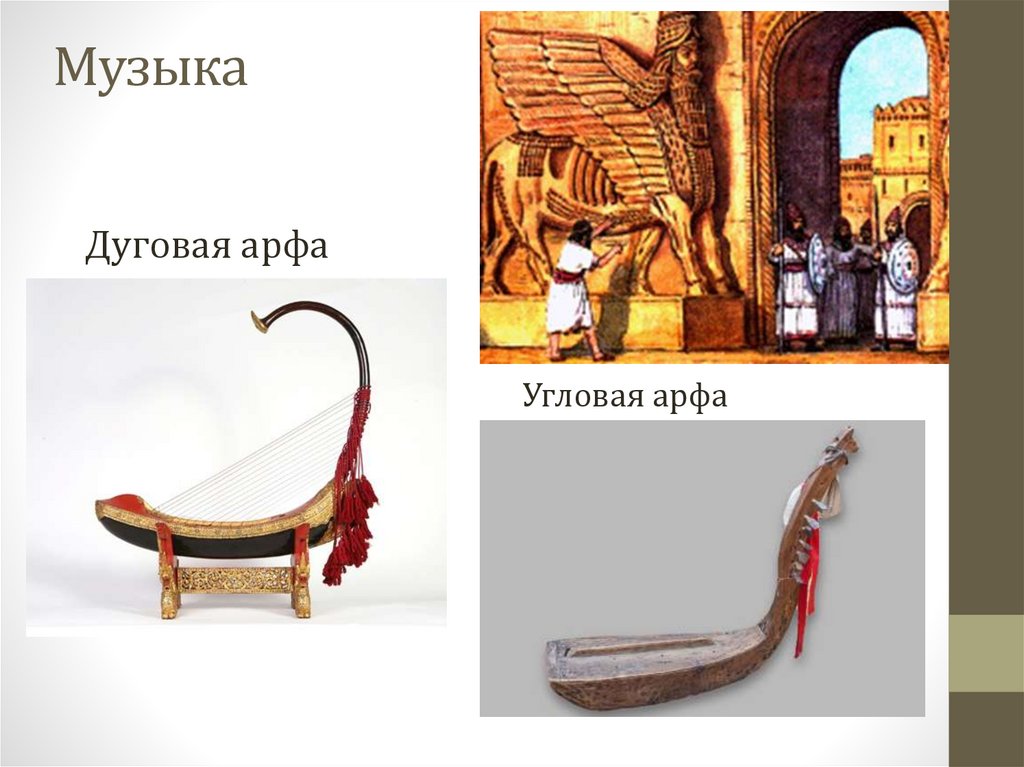 Музыка

Дуговая арфа

Угловая арфа